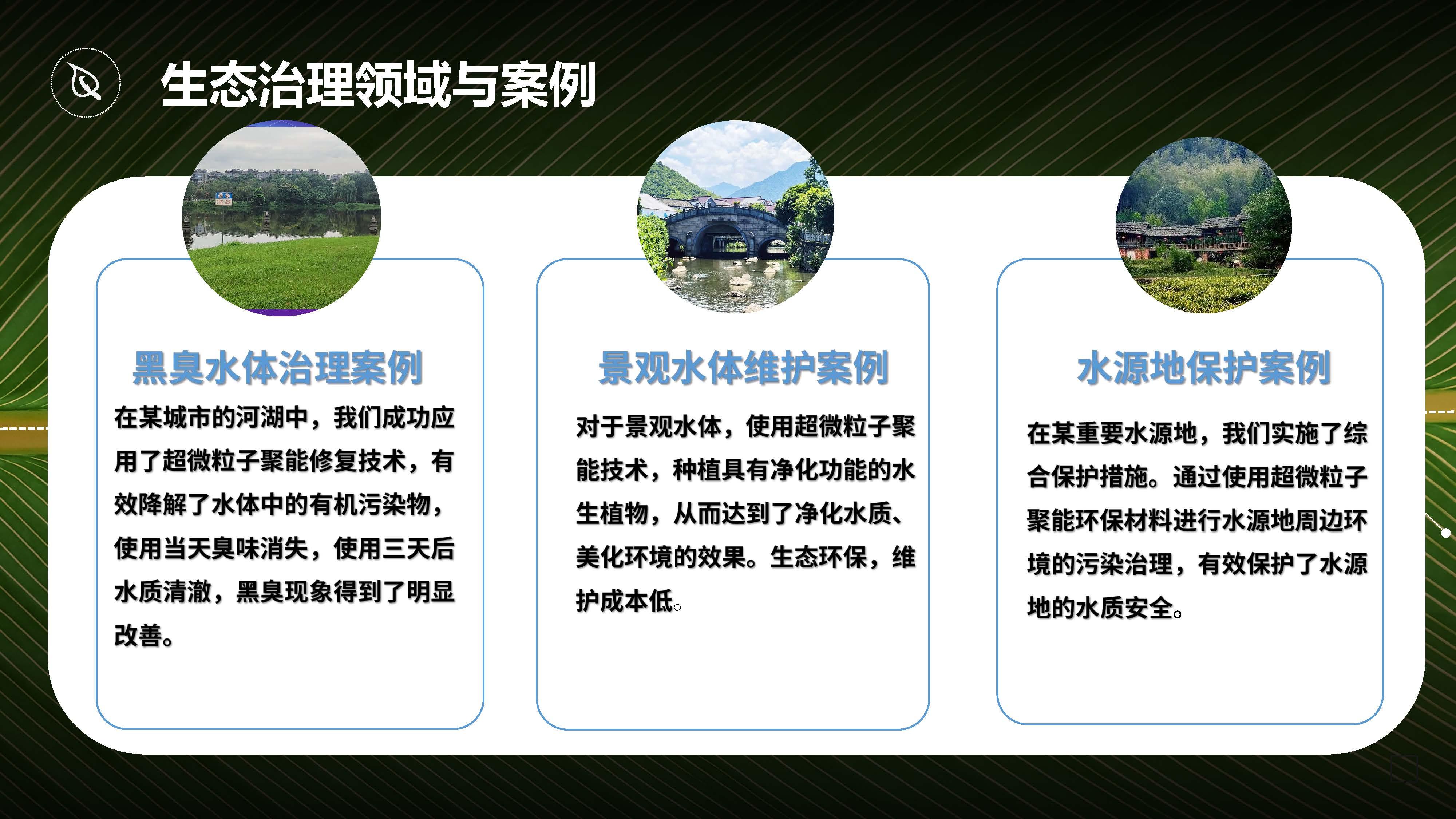 生态治理领域与案例

黑臭水体治理案例

在某城市的河湖中，我们成功应用了超微粒子聚能修复技术，有效降解了水体中的有机污染物，使用当天臭味消失，使用三天后水质清澈，黑臭现象得到了明显改善。

景观水体维护案例

对于景观水体，使用超微粒子聚能技术，种植具有净化功能的水生植物，从而达到了净化水质、美化环境的效果。生态环保，维护成本低。

水源地保护案例

在某重要水源地，我们实施了综合保护措施。通过使用超微粒子聚能环保材料进行水源地周边环境的污染治理，有效保护了水源地的水质安全。